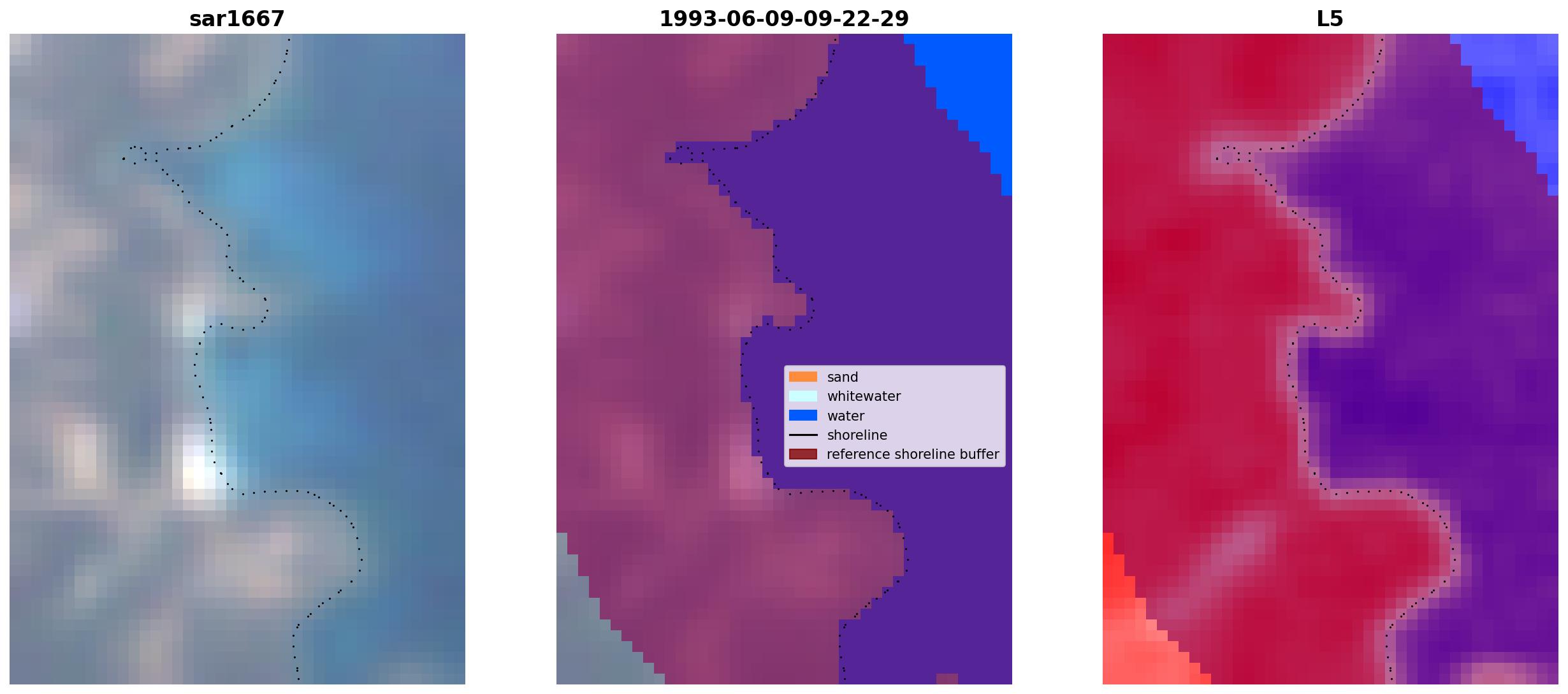 sar1667

1993-06-09-09-22-29

sand
whitewater
water
shoreline
reference shoreline buffer

L5